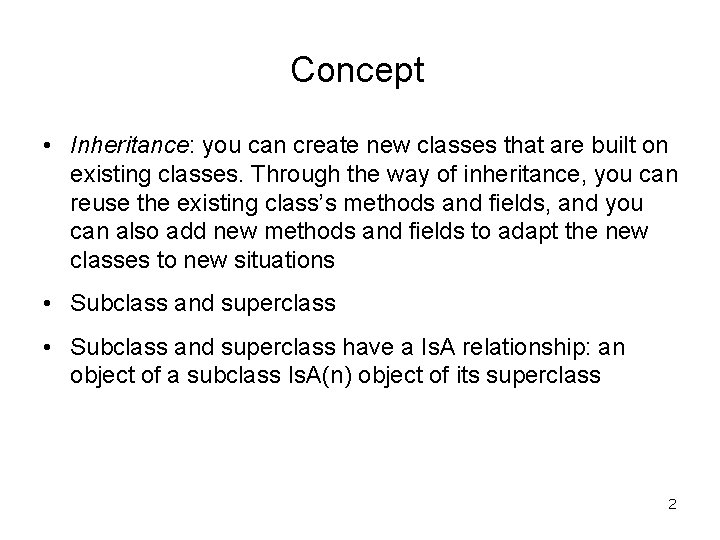 Concept

• Inheritance: you can create new classes that are built on existing classes. Through the way of inheritance, you can reuse the existing class's methods and fields, and you can also add new methods and fields to adapt the new classes to new situations

• Subclass and superclass

• Subclass and superclass have a IsA relationship: an object of a subclass IsA(n) object of its superclass

2